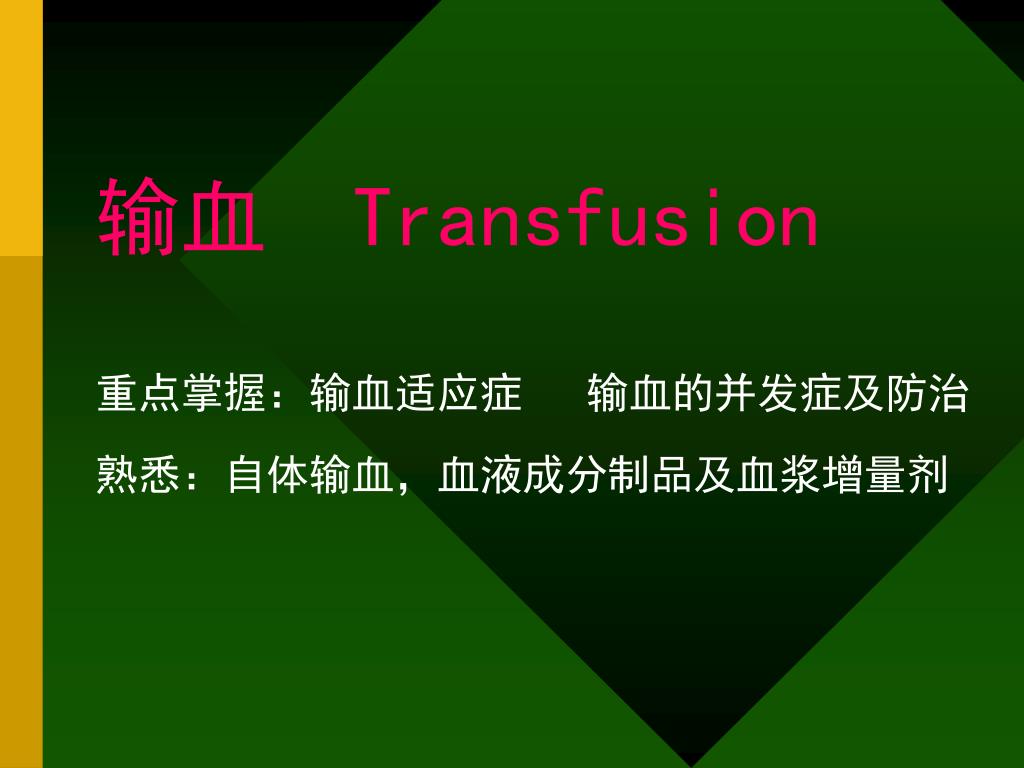 输血 Transfusion

重点掌握：输血适应症 输血的并发症及防治

熟悉：自体输血，血液成分制品及血浆增量剂